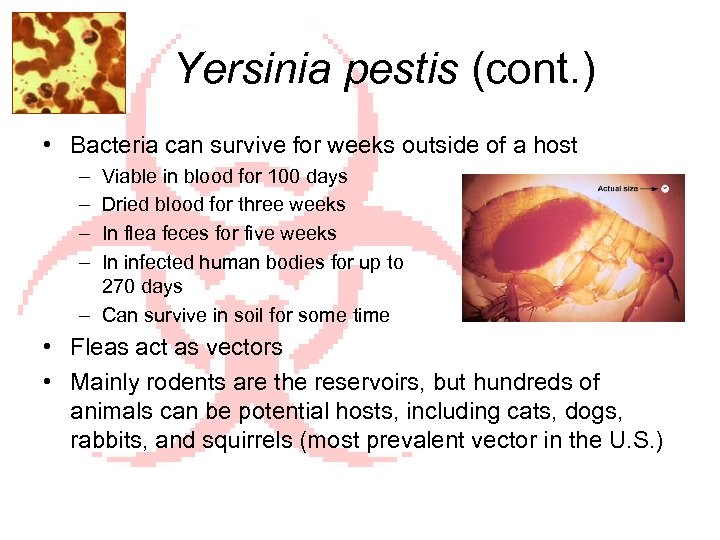 Yersinia pestis (cont.)

• Bacteria can survive for weeks outside of a host
– Viable in blood for 100 days
– Dried blood for three weeks
– In flea feces for five weeks
– In infected human bodies for up to 270 days
– Can survive in soil for some time

Actual size

• Fleas act as vectors
• Mainly rodents are the reservoirs, but hundreds of animals can be potential hosts, including cats, dogs, rabbits, and squirrels (most prevalent vector in the U.S.)